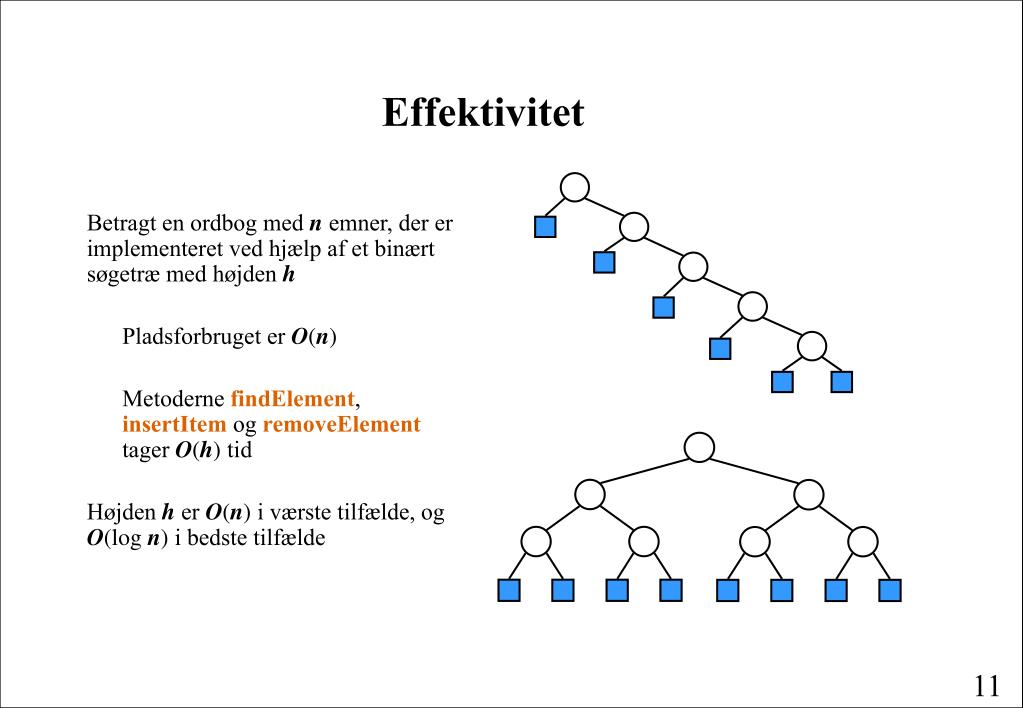 Effektivitet

Betragt en ordbog med $n$ emner, der er implementeret ved hjælp af et binært søgetræ med højden $h$

Pladsforbruget er $O(n)$

Metoderne findElement, insertItem og removeElement tager $O(h)$ tid

Højden $h$ er $O(n)$ i værste tilfælde, og $O(\log n)$ i bedste tilfælde

11